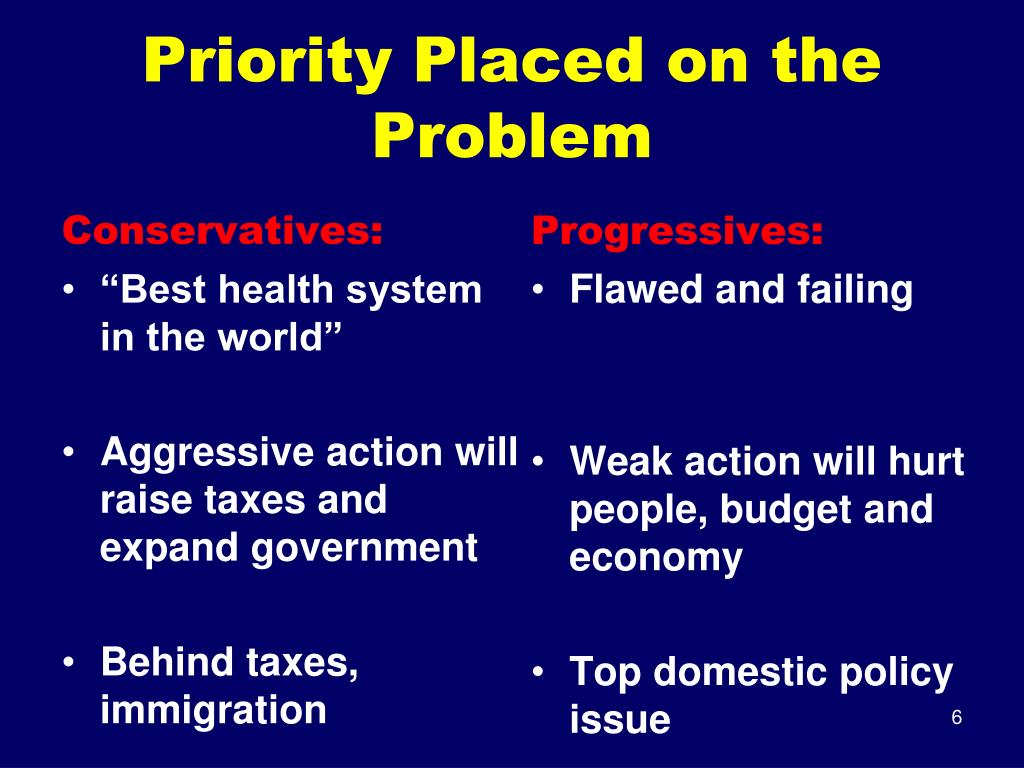 Priority Placed on the Problem

Conservatives:

• “Best health system in the world”

• Aggressive action will raise taxes and expand government

• Behind taxes, immigration

Progressives:

• Flawed and failing

• Weak action will hurt people, budget and economy

• Top domestic policy issue

6